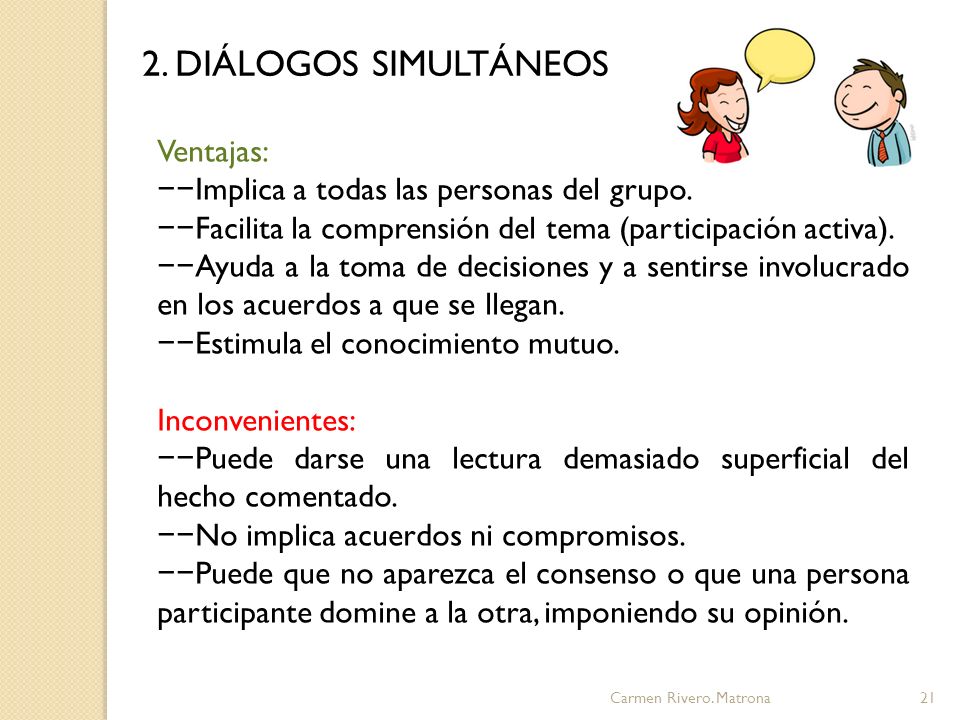 2. DIÁLOGOS SIMULTÁNEOS

Ventajas:
−−Implica a todas las personas del grupo.
−−Facilita la comprensión del tema (participación activa).
−−Ayuda a la toma de decisiones y a sentirse involucrado en los acuerdos a que se llegan.
−−Estimula el conocimiento mutuo.

Inconvenientes:
−−Puede darse una lectura demasiado superficial del hecho comentado.
−−No implica acuerdos ni compromisos.
−−Puede que no aparezca el consenso o que una persona participante domine a la otra, imponiendo su opinión.

Carmen Rivero. Matrona

21